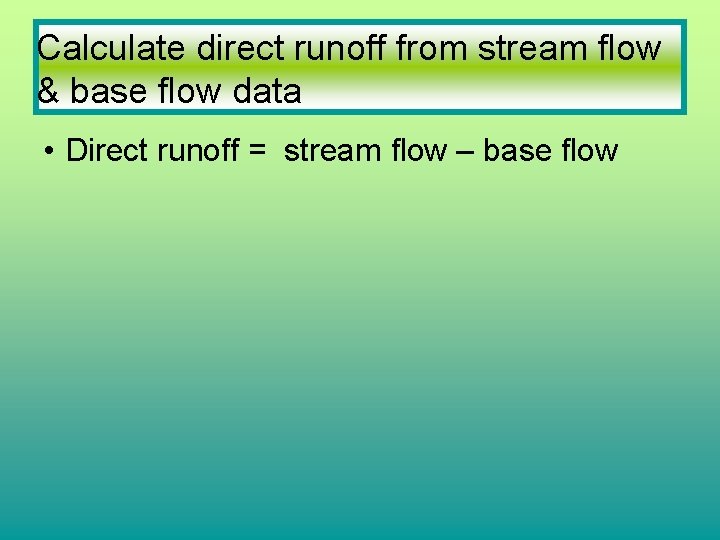 Calculate direct runoff from stream flow & base flow data

• Direct runoff = stream flow – base flow